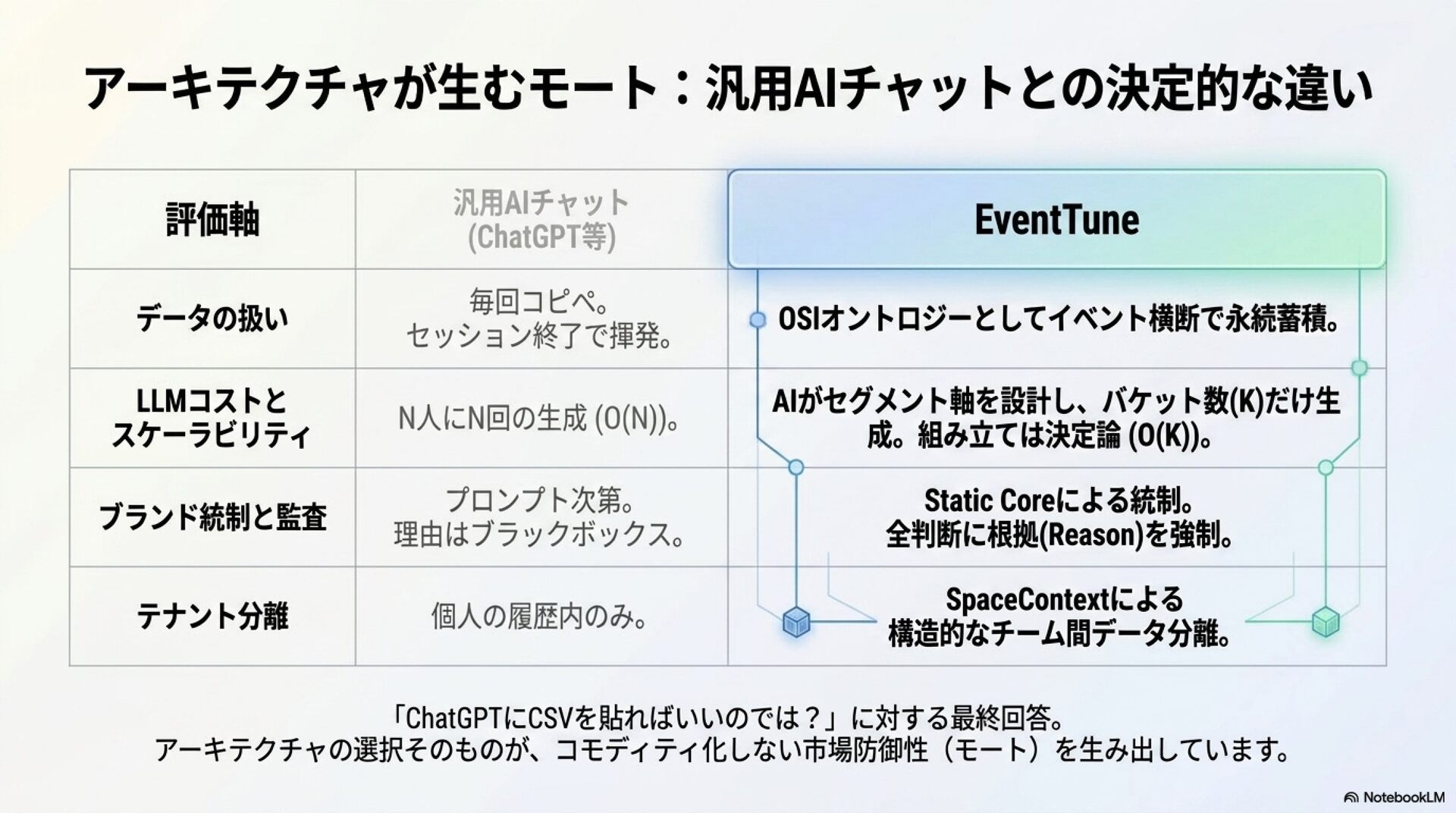 アーキテクチャが生むモート：汎用AIチャットとの決定的な違い

| 評価軸 | 汎用AIチャット (ChatGPT等) | EventTune |
|---|---|---|
| データの扱い | 毎回コピペ。セッション終了で揮発。 | OSIオントロジーとしてイベント横断で永続蓄積。 |
| LLMコストとスケーラビリティ | N人にN回の生成 (O(N))。 | AIがセグメント軸を設計し、バケット数(K)だけ生成。組み立ては決定論 (O(K))。 |
| ブランド統制と監査 | プロンプト次第。理由はブラックボックス。 | Static Coreによる統制。全判断に根拠(Reason)を強制。 |
| テナント分離 | 個人の履歴内のみ。 | SpaceContextによる構造的なチーム間データ分離。 |

「ChatGPTにCSVを貼ればいいのでは？」に対する最終回答。
アーキテクチャの選択そのものが、コモディティ化しない市場防御性（モート）を生み出しています。

NotebookLM